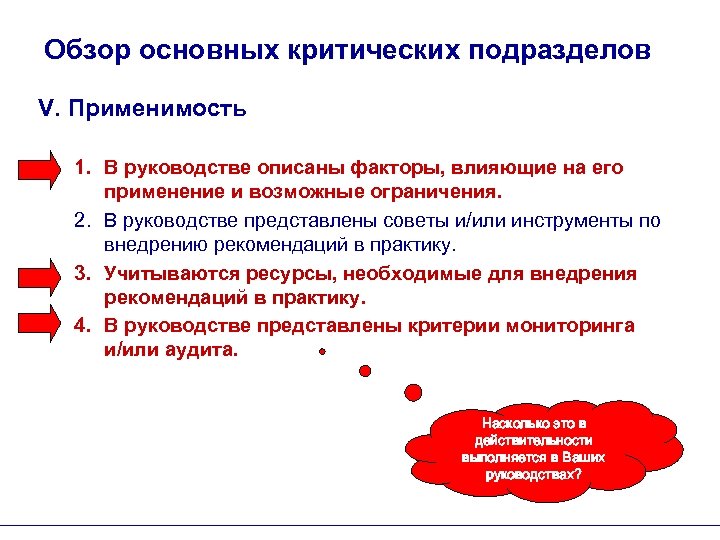 Обзор основных критических подразделов

V. Применимость

1. В руководстве описаны факторы, влияющие на его применение и возможные ограничения.
2. В руководстве представлены советы и/или инструменты по внедрению рекомендаций в практику.
3. Учитываются ресурсы, необходимые для внедрения рекомендаций в практику.
4. В руководстве представлены критерии мониторинга и/или аудита.

Насколько это в действительности выполняется в Ваших руководствах?